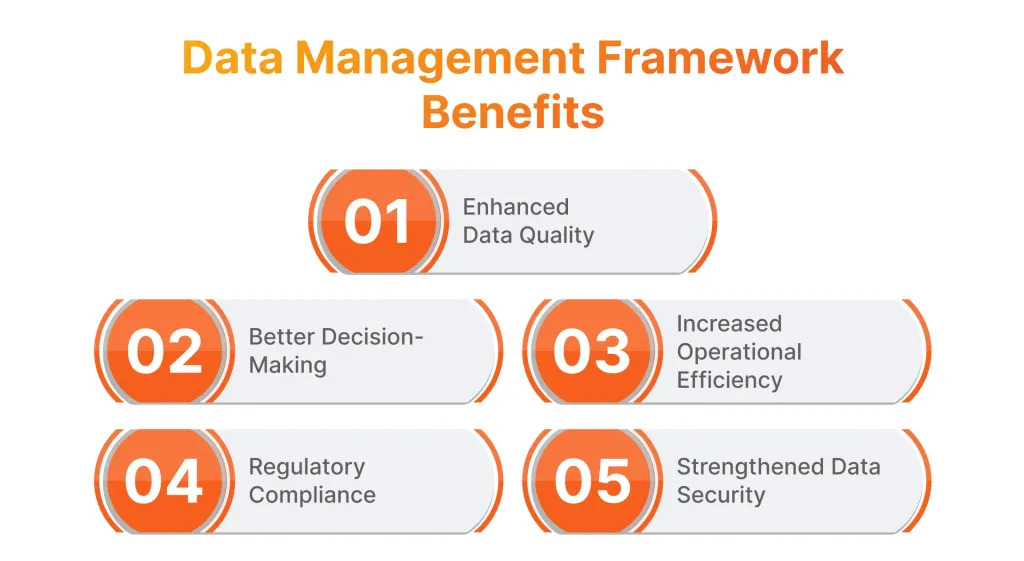 Data Management Framework Benefits

01 Enhanced Data Quality

02 Better Decision-Making

03 Increased Operational Efficiency

04 Regulatory Compliance

05 Strengthened Data Security